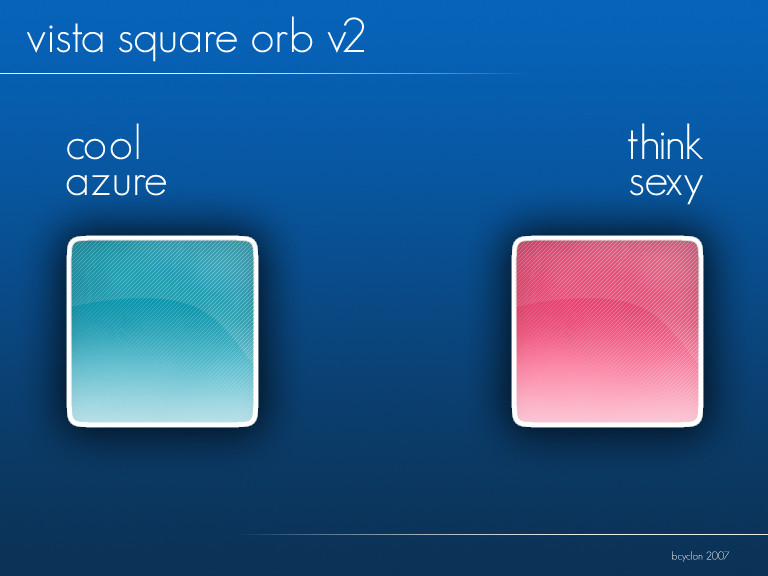 vista square orb v2

cool
azure

think
sexy

bcyclon 2007